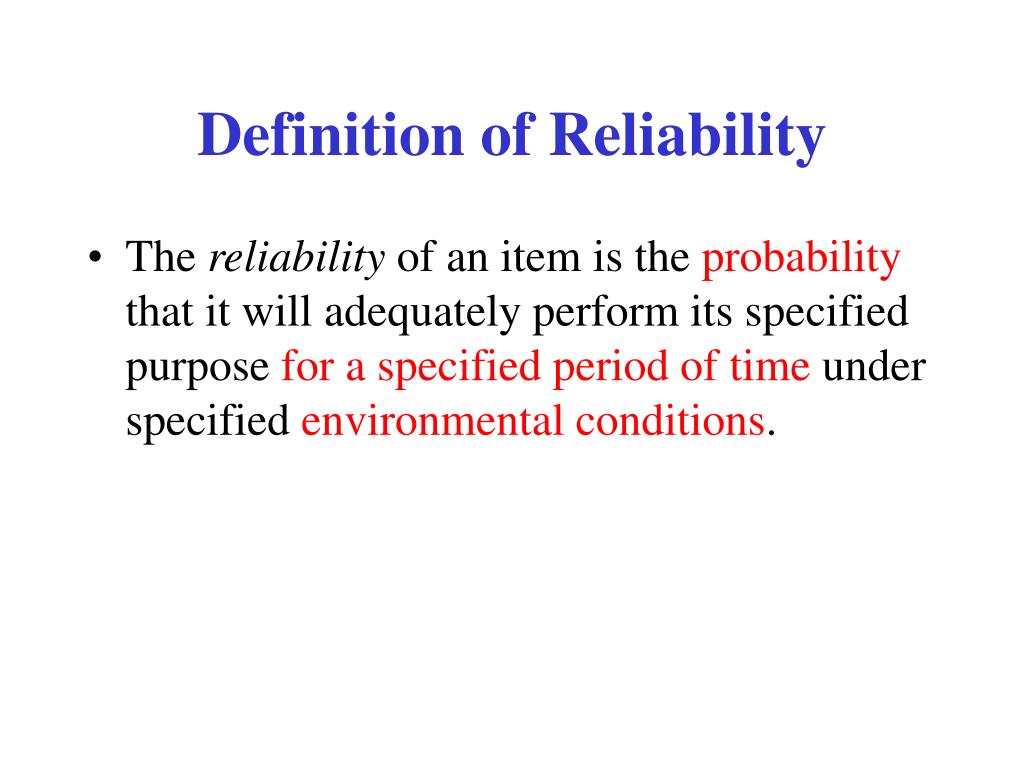 Definition of Reliability

• The reliability of an item is the probability that it will adequately perform its specified purpose for a specified period of time under specified environmental conditions.